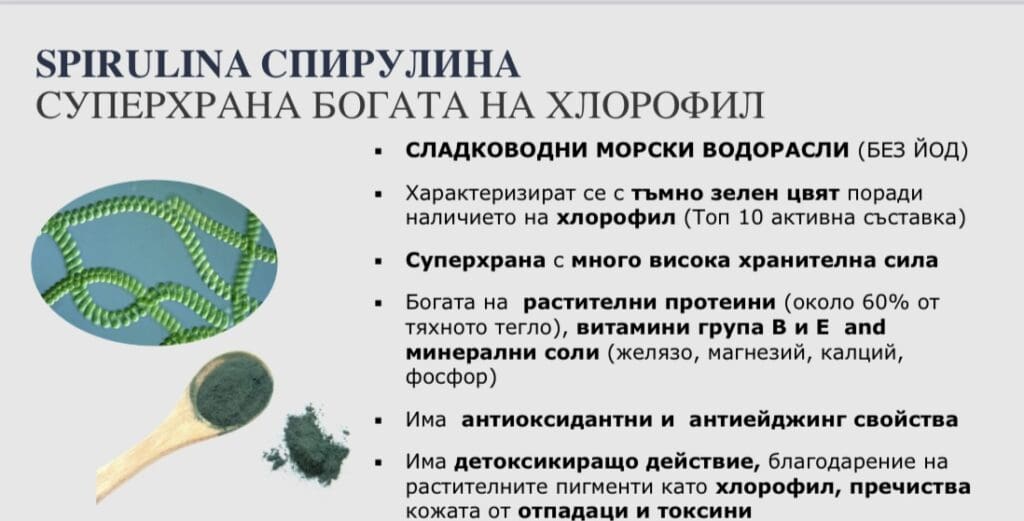 SPIRULINA СПИРУЛИНА
СУПЕРХРАНА БОГАТА НА ХЛОРОФИЛ

▪ СЛАДКОВОДНИ МОРСКИ ВОДОРАСЛИ (БЕЗ ЙОД)

▪ Характеризират се с тъмно зелен цвят поради наличието на хлорофил (Топ 10 активна съставка)

▪ Суперхрана с много висока хранителна сила

▪ Богата на растителни протеини (около 60% от тяхното тегло), витамини група B и E and минерални соли (желязо, магнезий, калций, фосфор)

▪ Има антиоксидантни и антиейджинг свойства

▪ Има детоксикиращо действие, благодарение на растителните пигменти като хлорофил, пречиства кожата от отпадаци и токсини